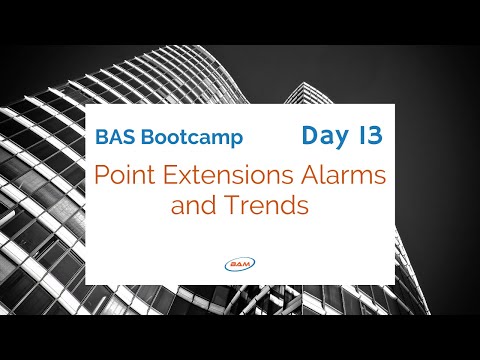 BAS Bootcamp Day 13

Point Extensions Alarms and Trends

BAM